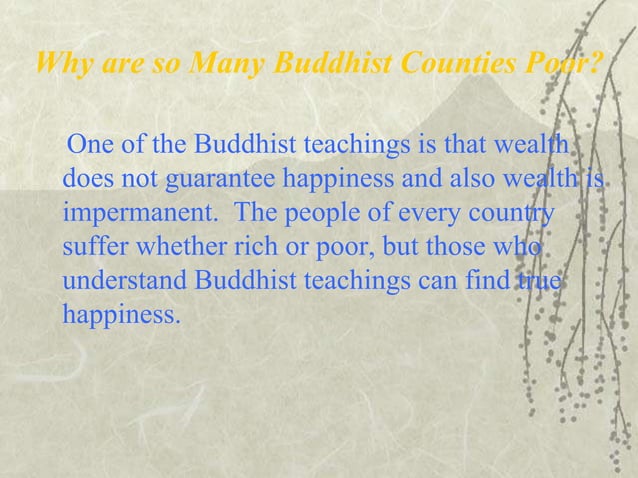 Why are so Many Buddhist Counties Poor?

One of the Buddhist teachings is that wealth does not guarantee happiness and also wealth is impermanent. The people of every country suffer whether rich or poor, but those who understand Buddhist teachings can find true happiness.